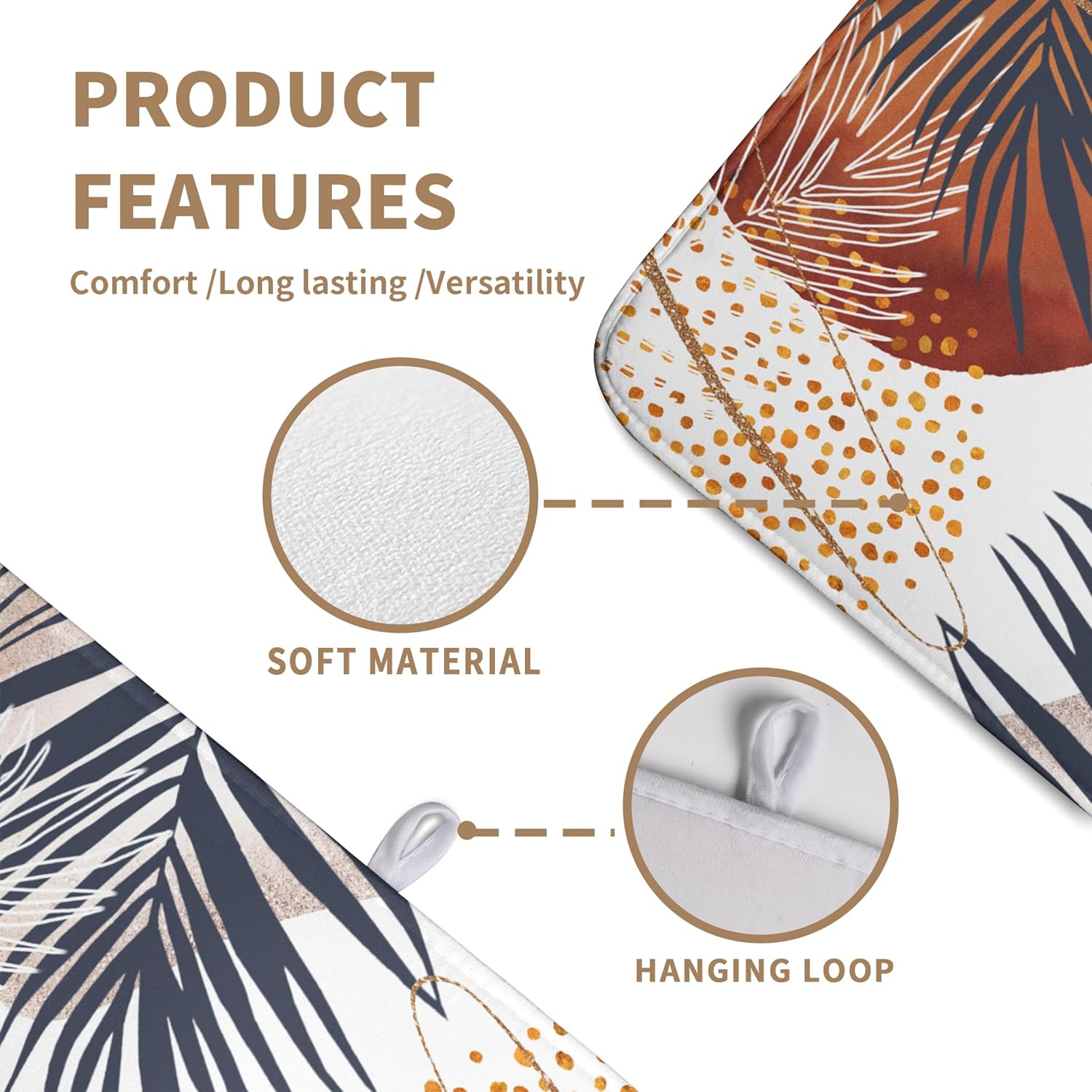 PRODUCT FEATURES

Comfort /Long lasting /Versatility

SOFT MATERIAL

HANGING LOOP